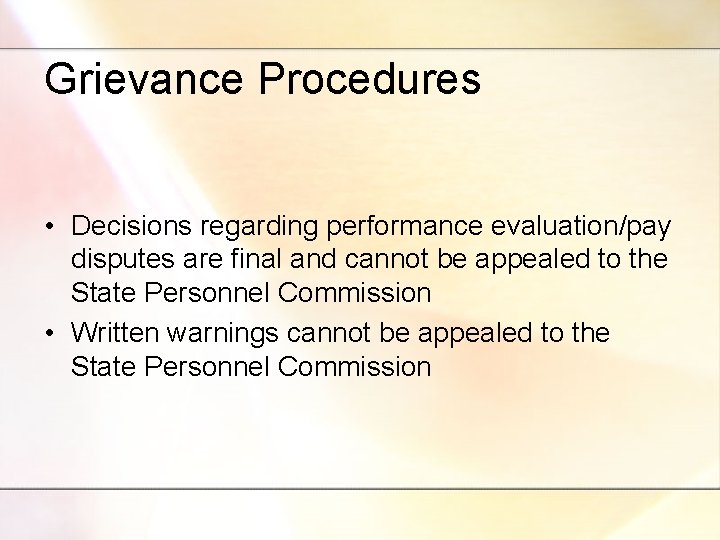 Grievance Procedures

• Decisions regarding performance evaluation/pay disputes are final and cannot be appealed to the State Personnel Commission

• Written warnings cannot be appealed to the State Personnel Commission